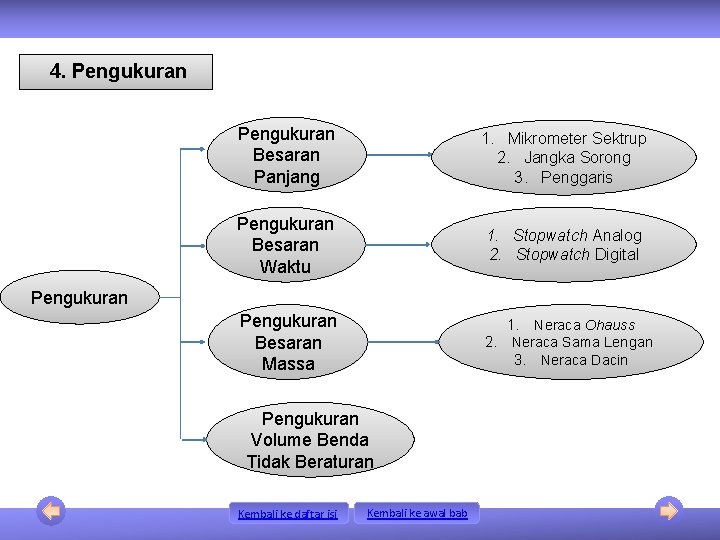 4. Pengukuran

Pengukuran

Pengukuran Besaran Panjang

1. Mikrometer Sektrup
2. Jangka Sorong
3. Penggaris

Pengukuran Besaran Waktu

1. Stopwatch Analog
2. Stopwatch Digital

Pengukuran Besaran Massa

1. Neraca Ohauss
2. Neraca Sama Lengan
3. Neraca Dacin

Pengukuran Volume Benda Tidak Beraturan

Kembali ke daftar isi

Kembali ke awal bab